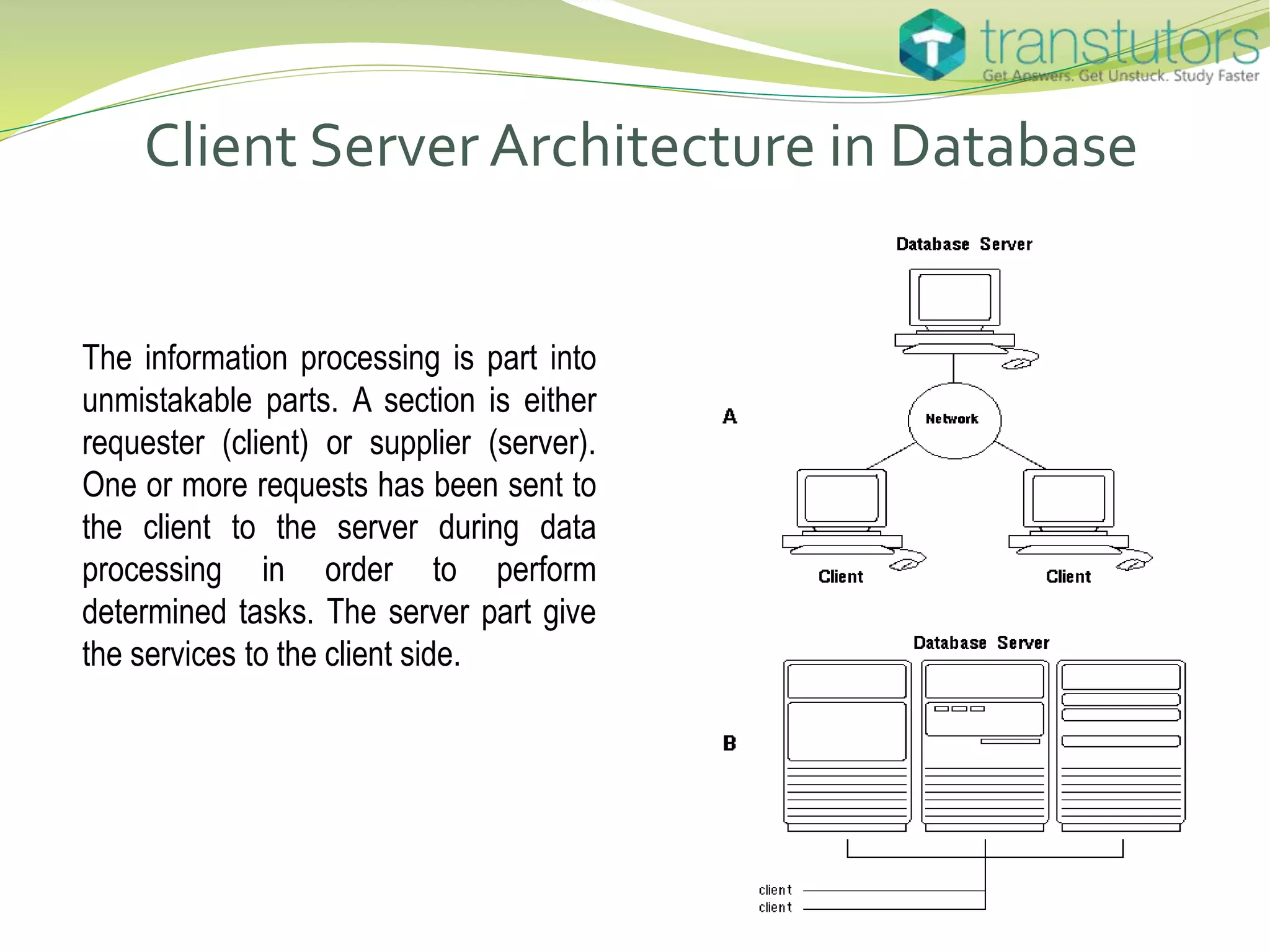 transtutors
Get Answers. Get Unstuck. Study Faster

Client Server Architecture in Database

The information processing is part into unmistakable parts. A section is either requester (client) or supplier (server). One or more requests has been sent to the client to the server during data processing in order to perform determined tasks. The server part give the services to the client side.

Database Server

A

Network

Client

Client

Database Server

B

client
client